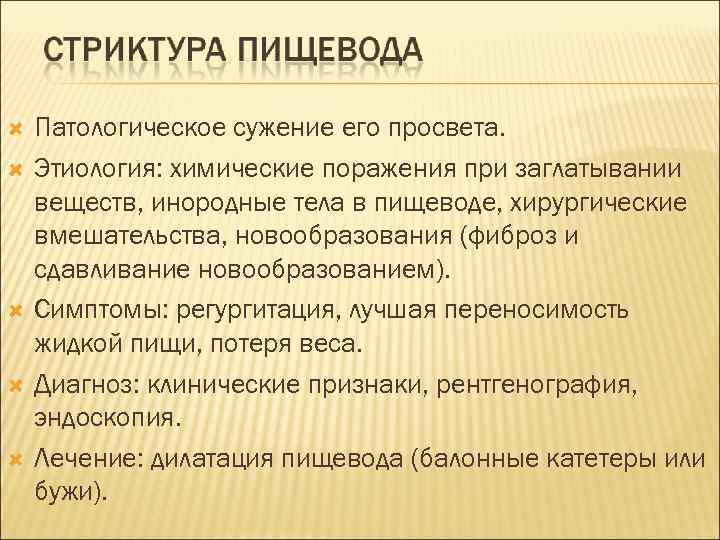 СТРИКТУРА ПИЩЕВОДА

Патологическое сужение его просвета.

Этиология: химические поражения при заглатывании веществ, инородные тела в пищеводе, хирургические вмешательства, новообразования (фиброз и сдавливание новообразованием).

Симптомы: регургитация, лучшая переносимость жидкой пищи, потеря веса.

Диагноз: клинические признаки, рентгенография, эндоскопия.

Лечение: дилатация пищевода (балонные катетеры или бужи).